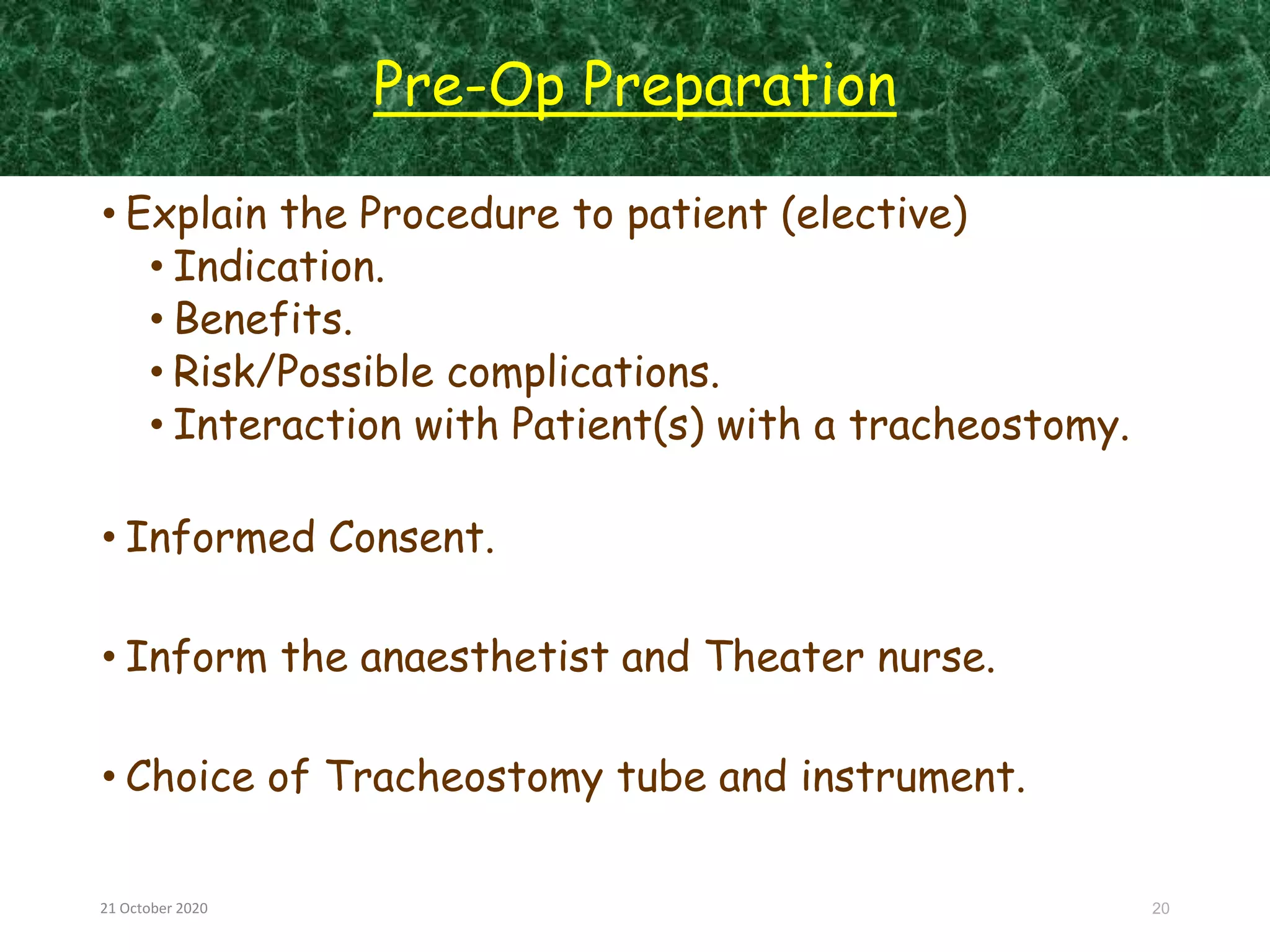 Pre-Op Preparation

• Explain the Procedure to patient (elective)
  • Indication.
  • Benefits.
  • Risk/Possible complications.
  • Interaction with Patient(s) with a tracheostomy.

• Informed Consent.

• Inform the anaesthetist and Theater nurse.

• Choice of Tracheostomy tube and instrument.

21 October 2020

20